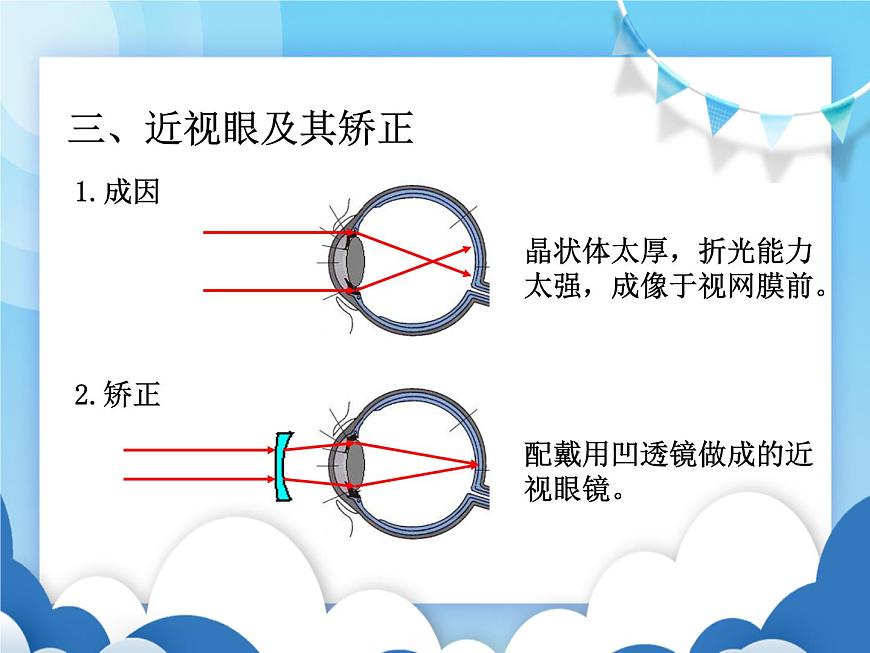 三、近视眼及其矫正

1. 成因

晶状体太厚，折光能力太强，成像于视网膜前。

2. 矫正

配戴用凹透镜做成的近视眼镜。